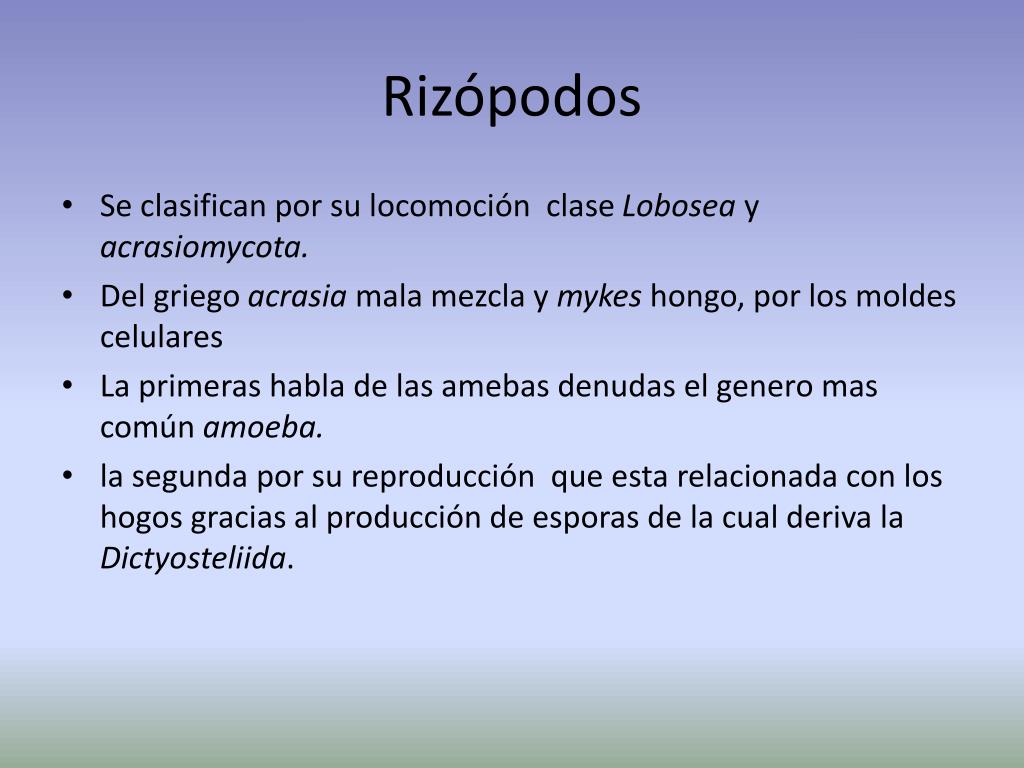 Rizópodos

• Se clasifican por su locomoción clase Lobosea y acrasiomycota.
• Del griego acrasia mala mezcla y mykes hongo, por los moldes celulares
• La primeras habla de las amebas denudas el genero mas común amoeba.
• la segunda por su reproducción que esta relacionada con los hogos gracias al producción de esporas de la cual deriva la Dictyosteliida.